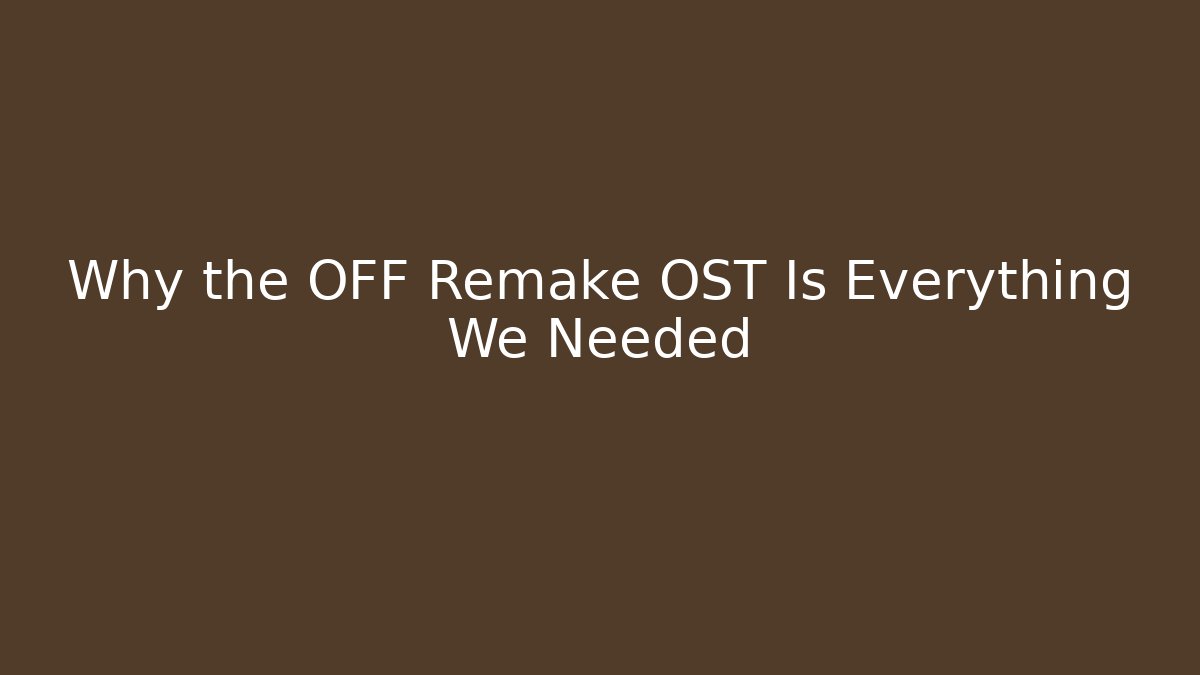 Why the OFF Remake OST Is Everything We Needed